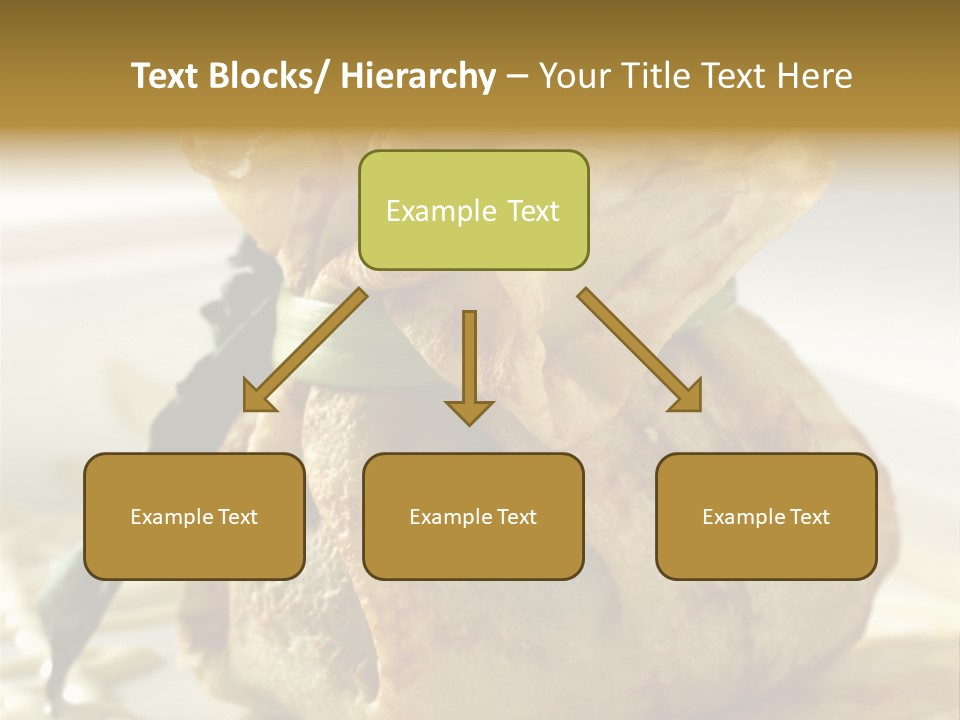 Text Blocks/ Hierarchy – Your Title Text Here

Example Text

Example Text

Example Text

Example Text